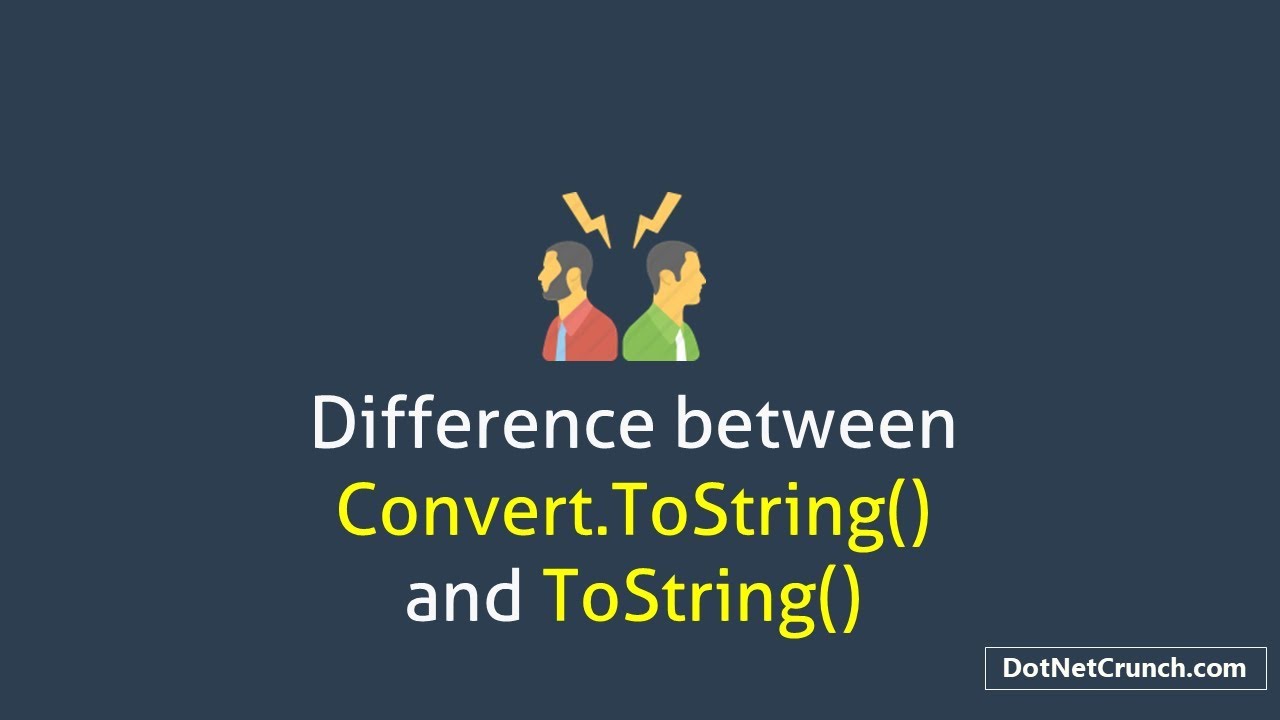 Difference between Convert.ToString() and ToString()

DotNetCrunch.com